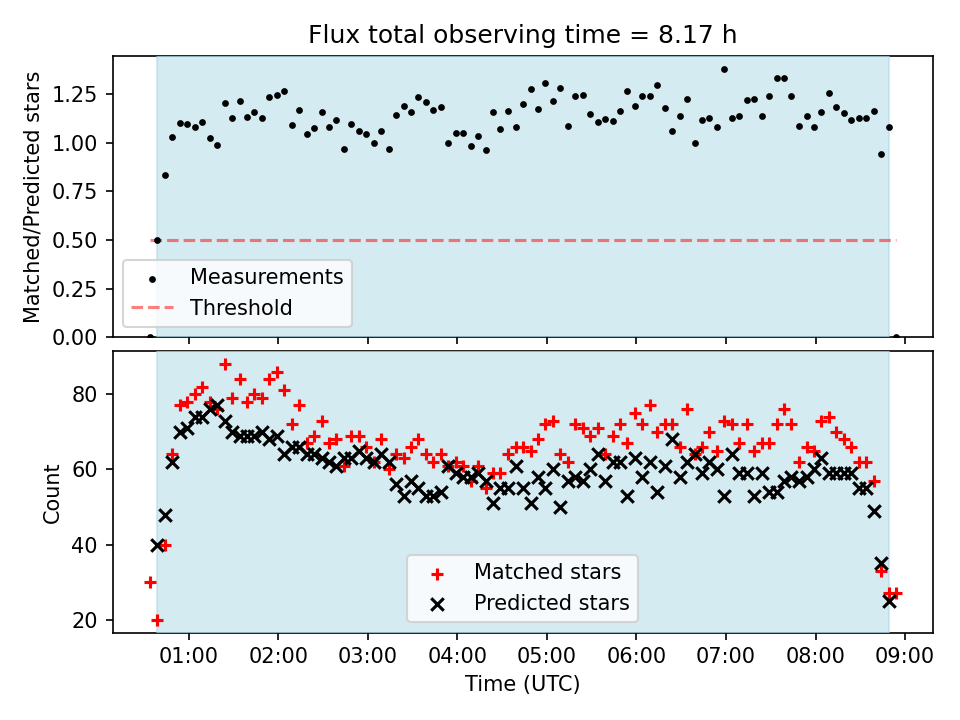 Flux total observing time = 8.17 h

Matched/Predicted stars

1.25
1.00
0.75
0.50
0.25
0.00

Measurements
Threshold

Count

80
60
40
20

Matched stars
Predicted stars

01:00 02:00 03:00 04:00 05:00 06:00 07:00 08:00 09:00

Time (UTC)